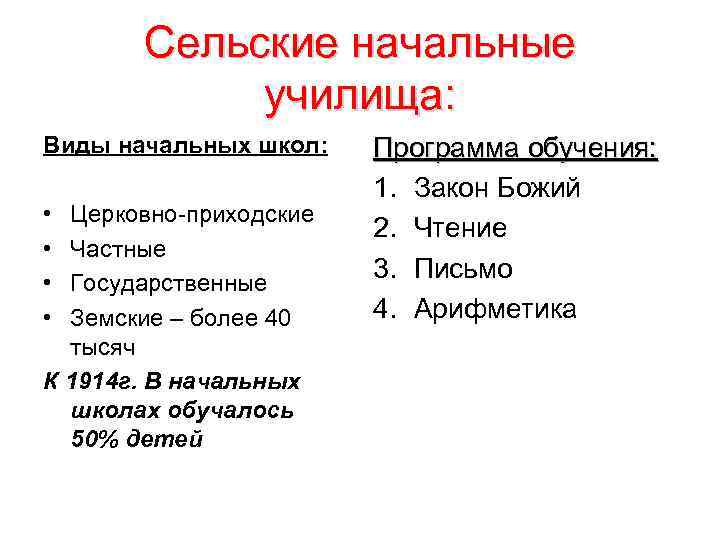 Сельские начальные училища:

Виды начальных школ:

• Церковно-приходские
• Частные
• Государственные
• Земские – более 40 тысяч

К 1914г. В начальных школах обучалось 50% детей

Программа обучения:
1. Закон Божий
2. Чтение
3. Письмо
4. Арифметика